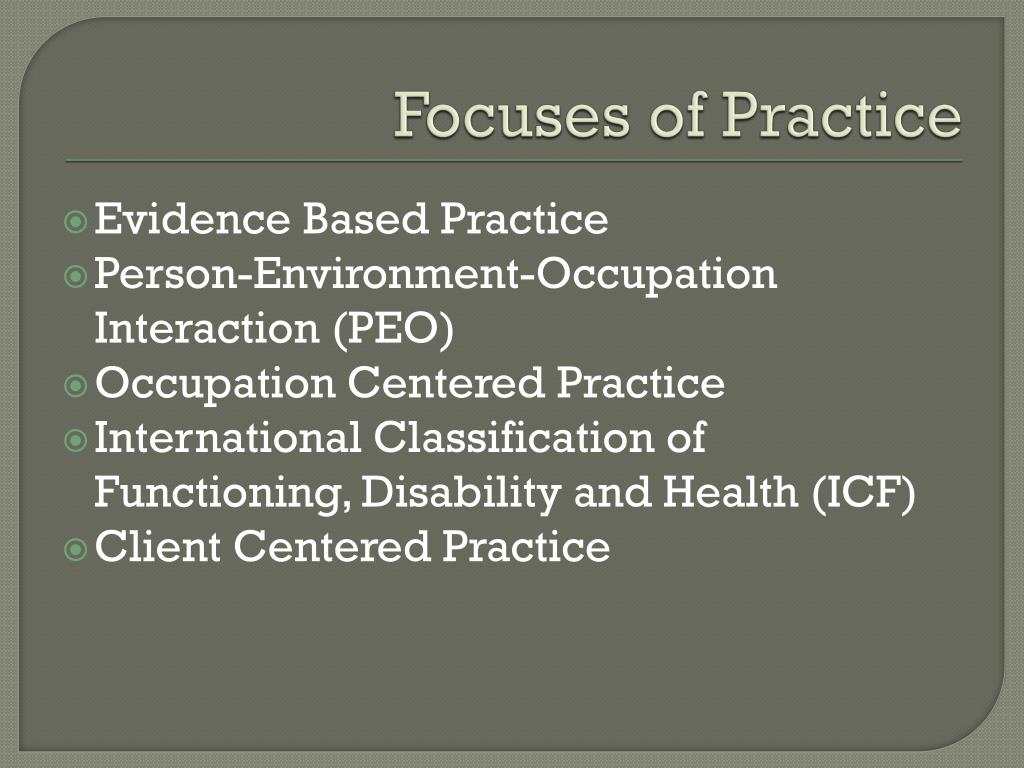 Focuses of Practice

Evidence Based Practice
Person-Environment-Occupation Interaction (PEO)
Occupation Centered Practice
International Classification of Functioning, Disability and Health (ICF)
Client Centered Practice